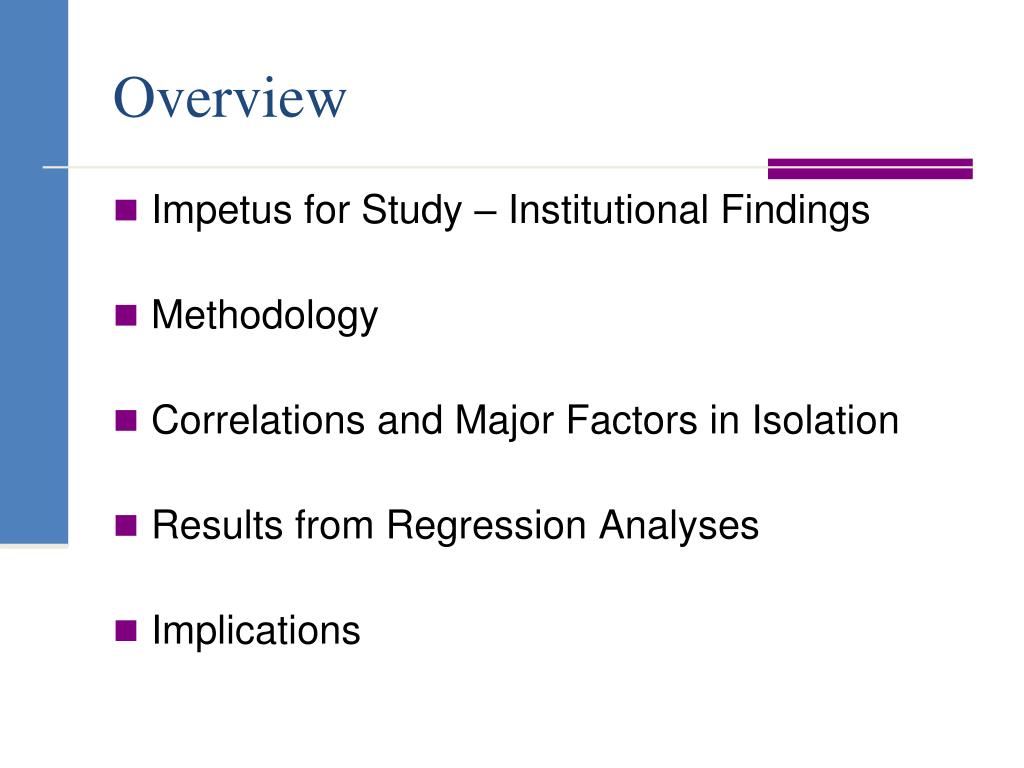 Overview

Impetus for Study – Institutional Findings

Methodology

Correlations and Major Factors in Isolation

Results from Regression Analyses

Implications